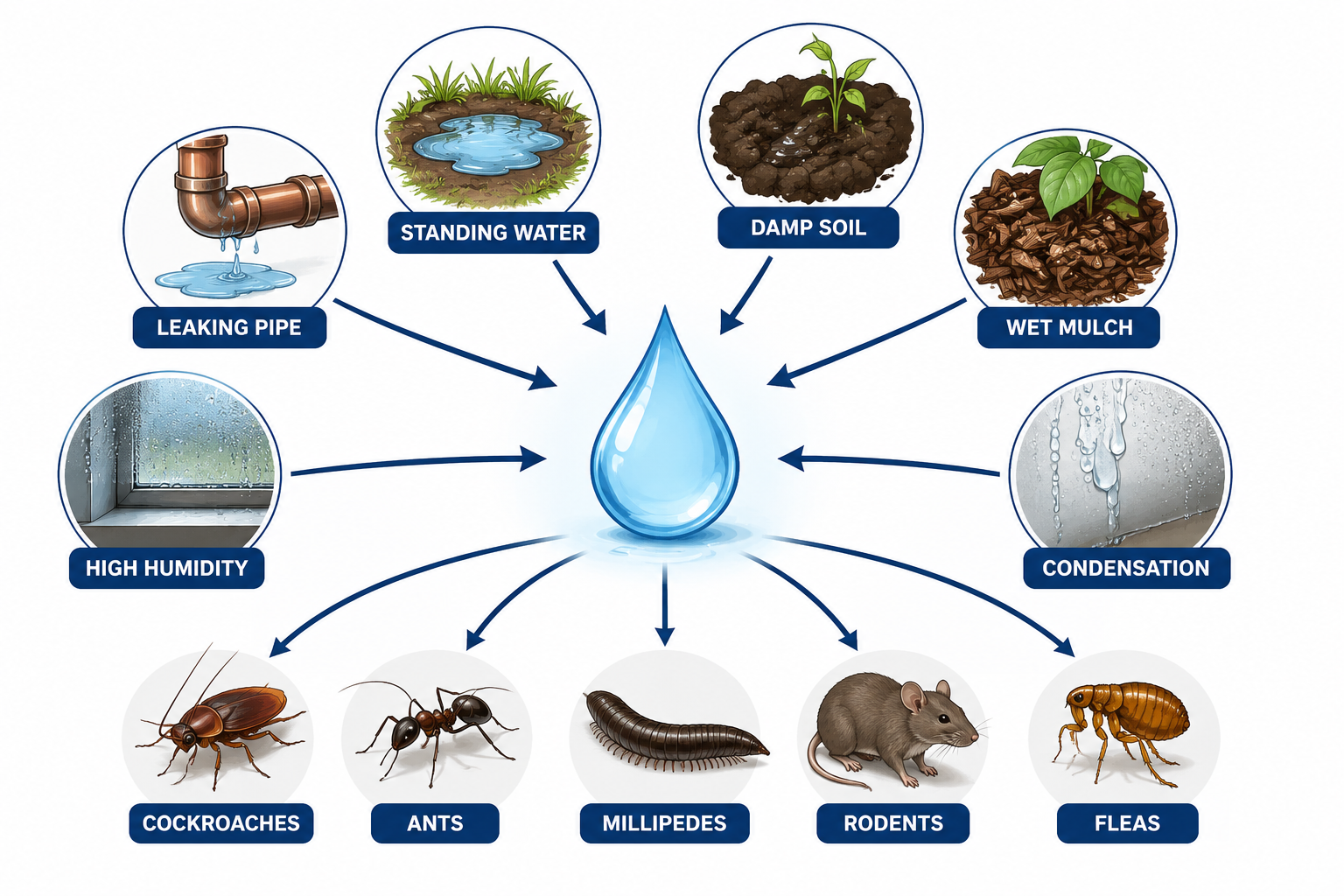 STANDING WATER

DAMP SOIL

LEAKING PIPE

WET MULCH

HIGH HUMIDITY

CONDENSATION

COCKROACHES

ANTS

MILLIPEDES

RODENTS

FLEAS